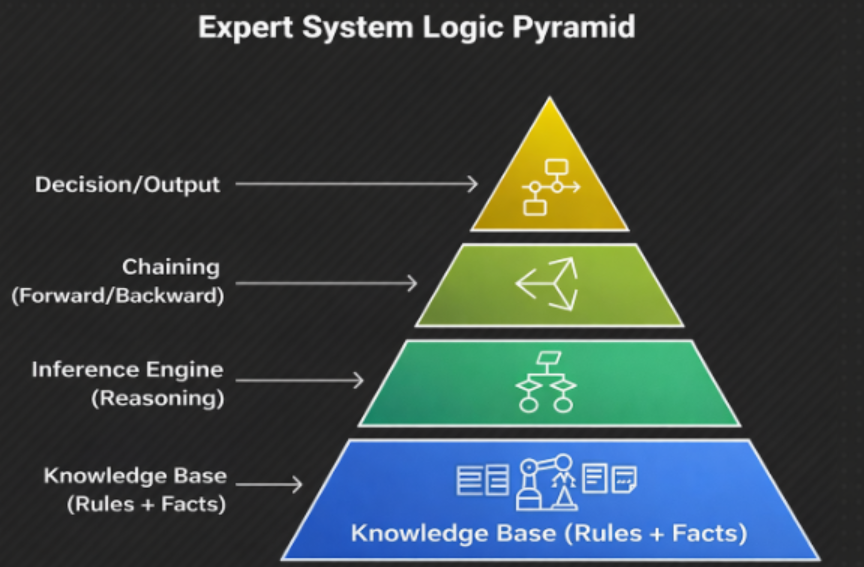 Expert System Logic Pyramid

Decision/Output

Chaining (Forward/Backward)

Inference Engine (Reasoning)

Knowledge Base (Rules + Facts)

Knowledge Base (Rules + Facts)